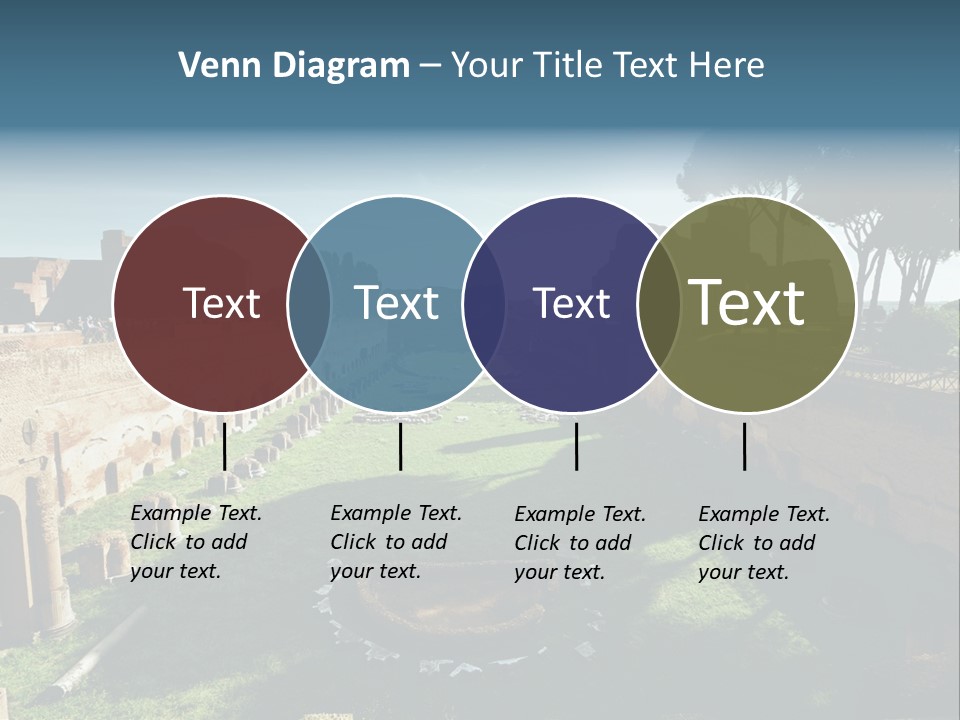 Venn Diagram – Your Title Text Here

Text

Text

Text

Text

Example Text. Click to add your text.

Example Text. Click to add your text.

Example Text. Click to add your text.

Example Text. Click to add your text.